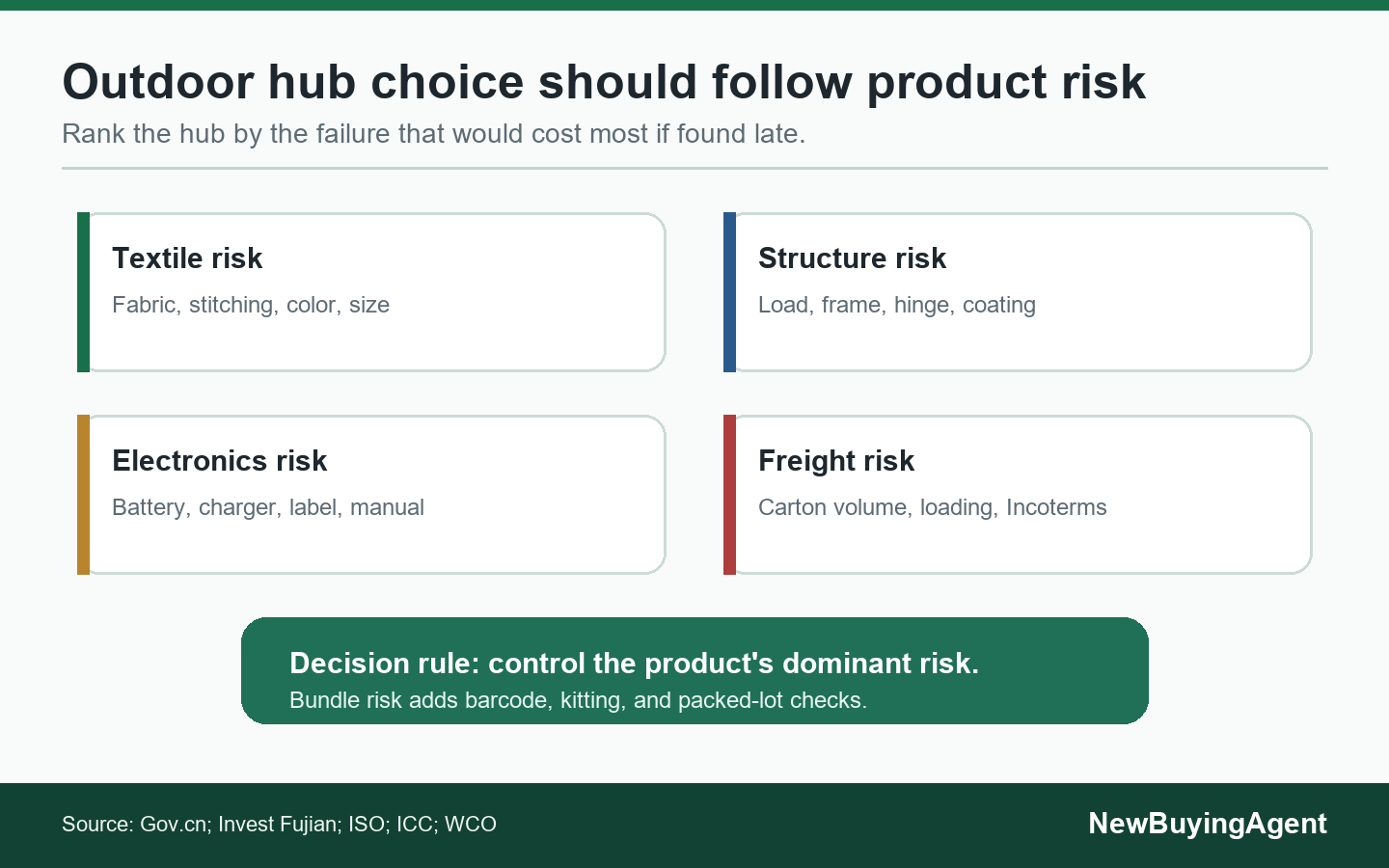 Outdoor hub choice should follow product risk

Rank the hub by the failure that would cost most if found late.

Textile risk

Fabric, stitching, color, size

Structure risk

Load, frame, hinge, coating

Electronics risk

Battery, charger, label, manual

Freight risk

Carton volume, loading, Incoterms

Decision rule: control the product's dominant risk.

Bundle risk adds barcode, kitting, and packed-lot checks.

Source: Gov.cn; Invest Fujian; ISO; ICC; WCO

NewBuyingAgent